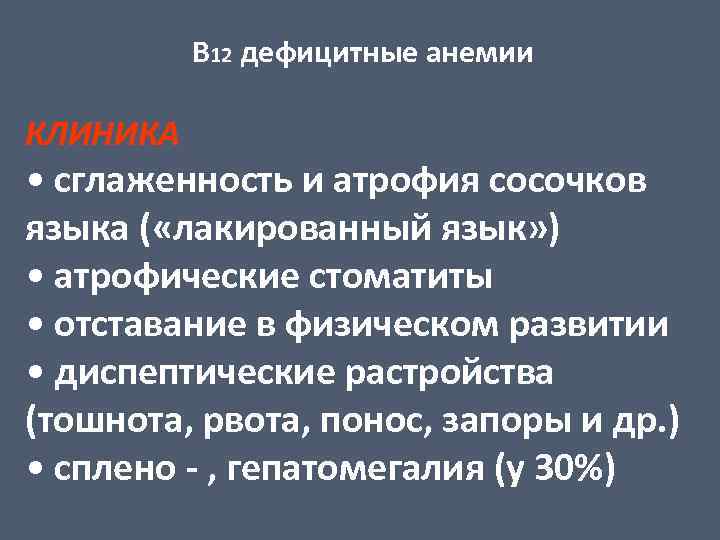 В12 дефицитные анемии

КЛИНИКА
• сглаженность и атрофия сосочков языка («лакированный язык»)
• атрофические стоматиты
• отставание в физическом развитии
• диспептические растройства (тошнота, рвота, понос, запоры и др.)
• сплено - , гепатомегалия (у 30%)